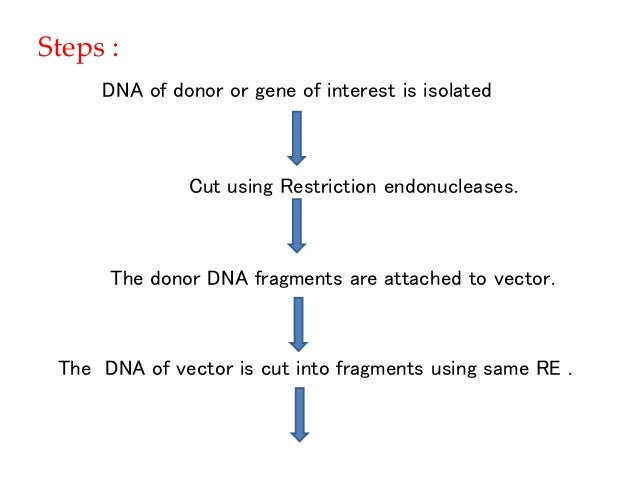 Steps :

DNA of donor or gene of interest is isolated

Cut using Restriction endonucleases.

The donor DNA fragments are attached to vector.

The DNA of vector is cut into fragments using same RE .